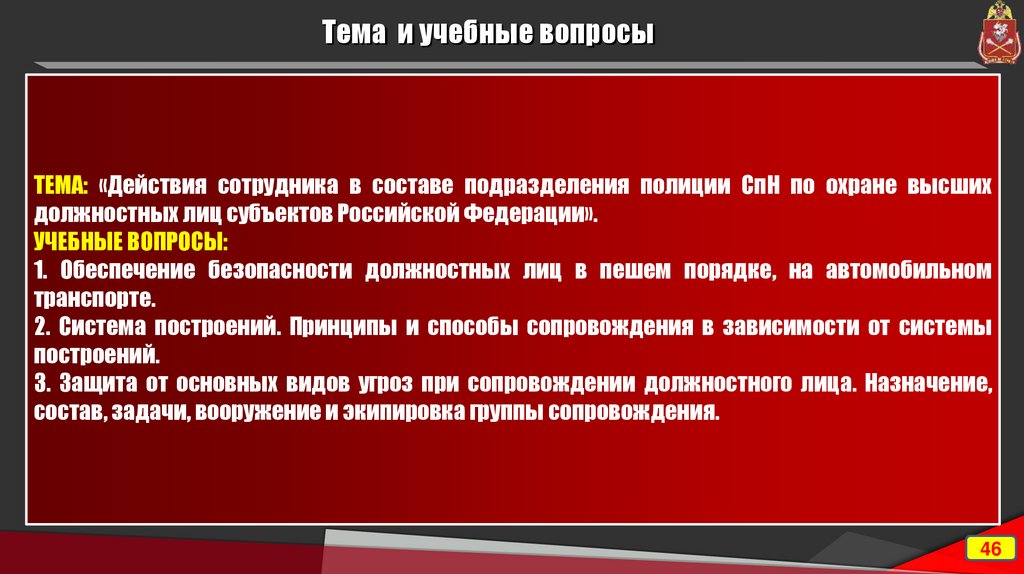 Тема и учебные вопросы

ТЕМА: «Действия сотрудника в составе подразделения полиции СпН по охране высших должностных лиц субъектов Российской Федерации».
УЧЕБНЫЕ ВОПРОСЫ:
1. Обеспечение безопасности должностных лиц в пешем порядке, на автомобильном транспорте.
2. Система построений. Принципы и способы сопровождения в зависимости от системы построений.
3. Защита от основных видов угроз при сопровождении должностного лица. Назначение, состав, задачи, вооружение и экипировка группы сопровождения.

46